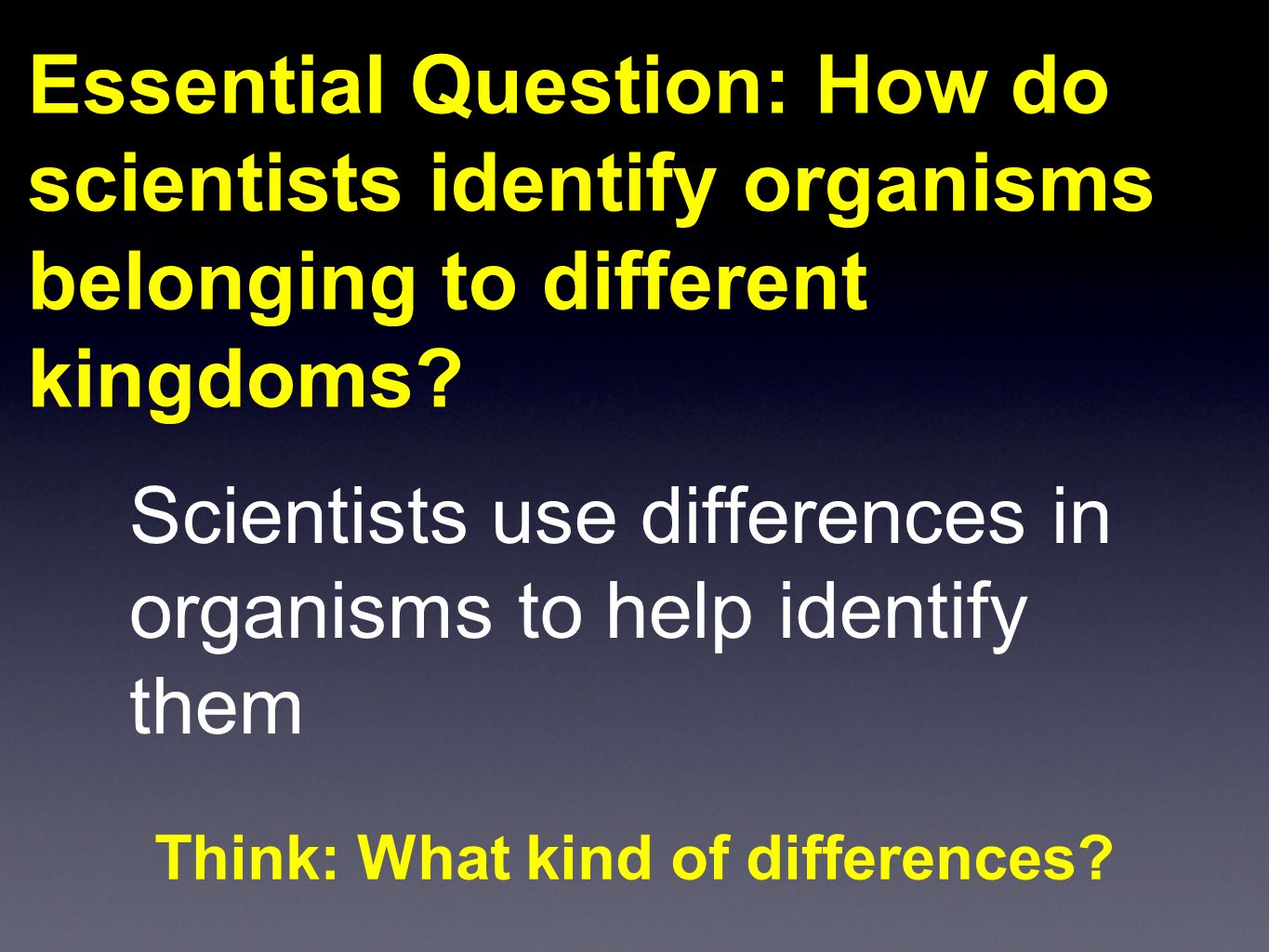 Essential Question: How do scientists identify organisms belonging to different kingdoms?

Scientists use differences in organisms to help identify them

Think: What kind of differences?